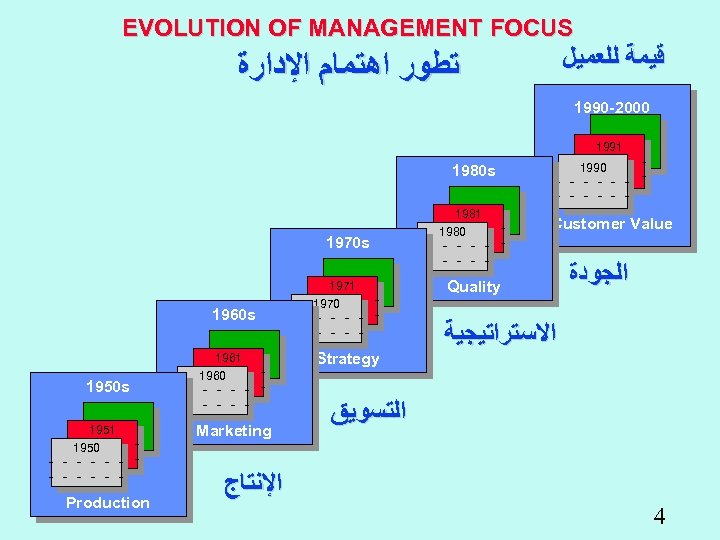 EVOLUTION OF MANAGEMENT FOCUS

تطور اهتمام الإدارة

قيمة للعميل

1990-2000
1991
1990
Customer Value

الجودة

1980s
1981
1980
Quality

الاستراتيجية

1970s
1971
1970
Strategy

التسويق

1960s
1961
1960
Marketing

الإنتاج

1950s
1951
1950
Production

4